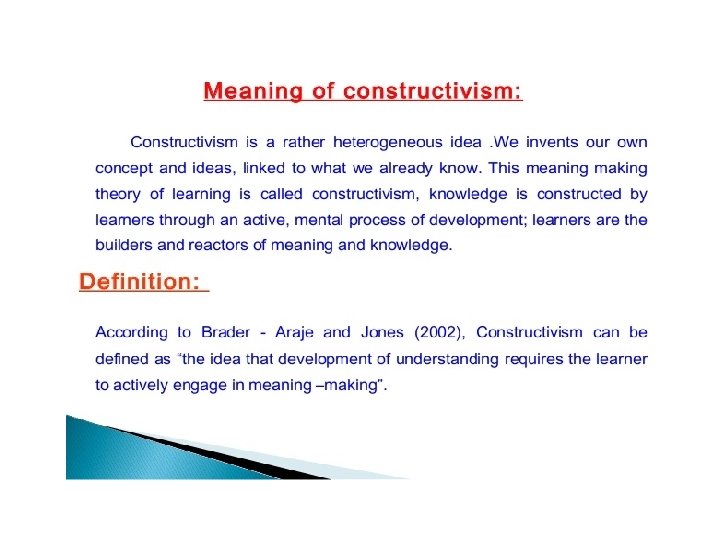 Meaning of constructivism:

Constructivism is a rather heterogeneous idea .We invents our own concept and ideas, linked to what we already know. This meaning making theory of learning is called constructivism, knowledge is constructed by learners through an active, mental process of development; learners are the builders and reactors of meaning and knowledge.

Definition:

According to Brader - Araje and Jones (2002), Constructivism can be defined as "the idea that development of understanding requires the learner to actively engage in meaning –making".